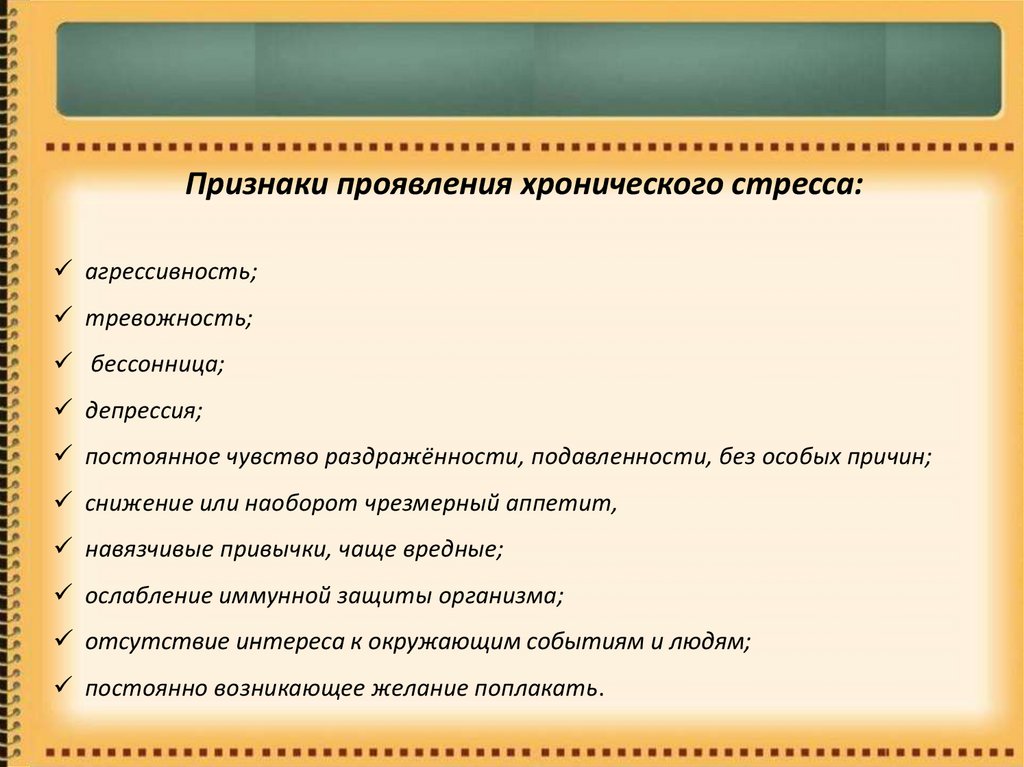 Признаки проявления хронического стресса:

✓ агрессивность;
✓ тревожность;
✓ бессонница;
✓ депрессия;
✓ постоянное чувство раздражённости, подавленности, без особых причин;
✓ снижение или наоборот чрезмерный аппетит,
✓ навязчивые привычки, чаще вредные;
✓ ослабление иммунной защиты организма;
✓ отсутствие интереса к окружающим событиям и людям;
✓ постоянно возникающее желание поплакать.